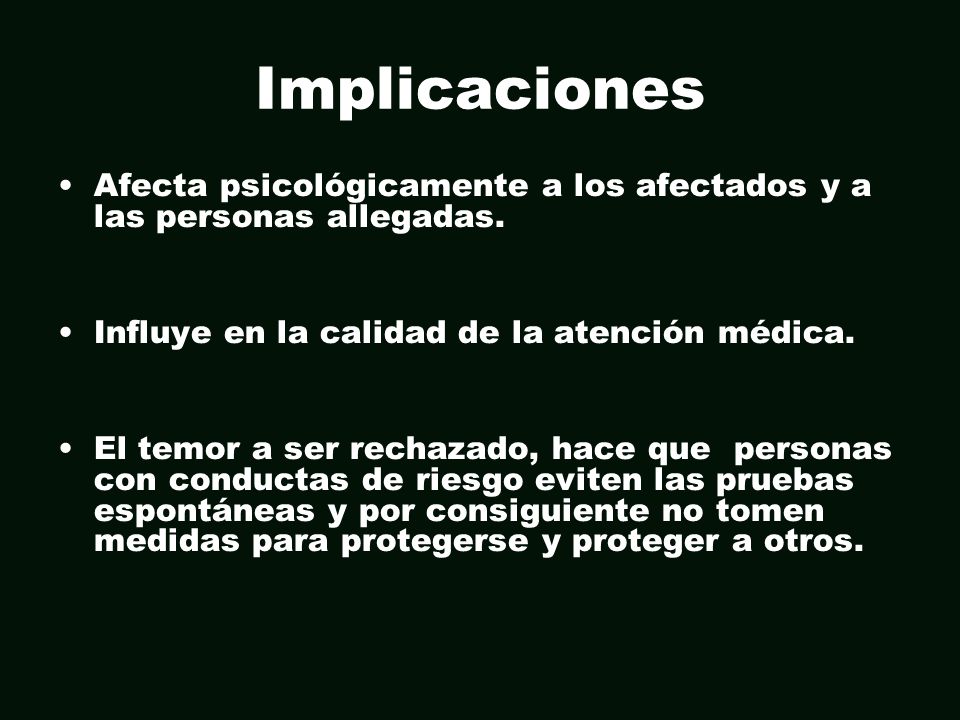 Implicaciones

• Afecta psicológicamente a los afectados y a las personas allegadas.

• Influye en la calidad de la atención médica.

• El temor a ser rechazado, hace que personas con conductas de riesgo eviten las pruebas espontáneas y por consiguiente no tomen medidas para protegerse y proteger a otros.